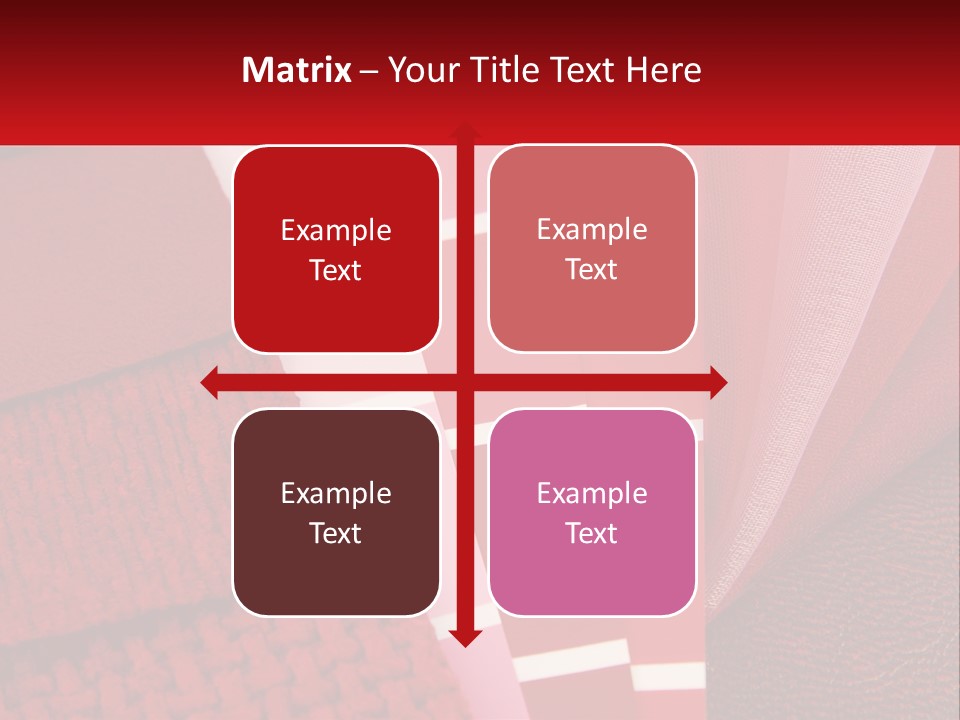 Matrix – Your Title Text Here

Example Text

Example Text

Example Text

Example Text